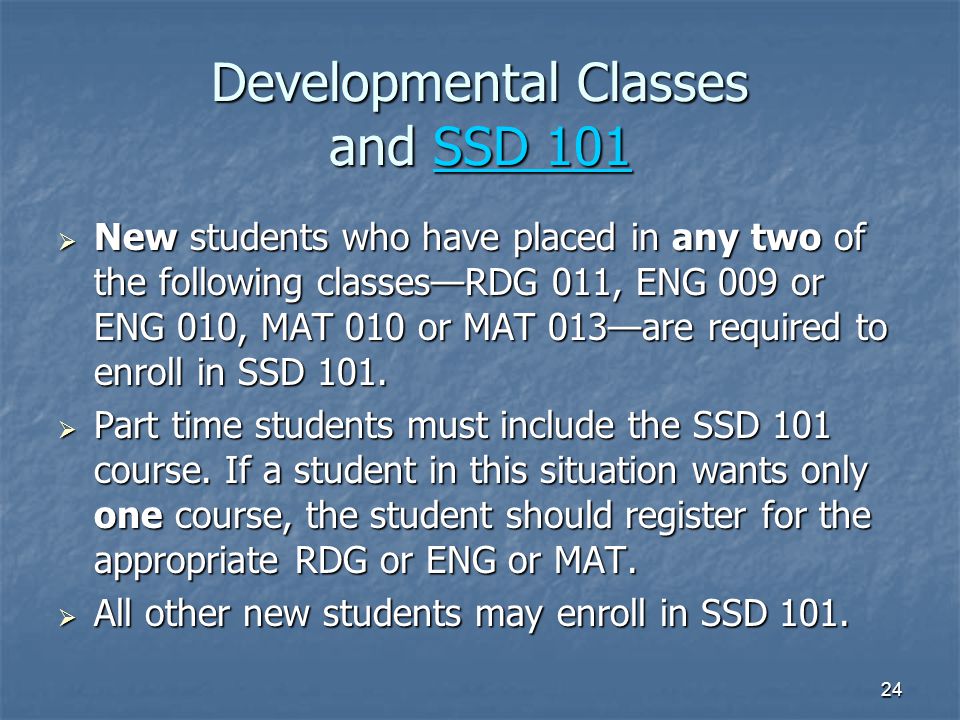 Developmental Classes and SSD 101

➢ New students who have placed in any two of the following classes—RDG 011, ENG 009 or ENG 010, MAT 010 or MAT 013—are required to enroll in SSD 101.

➢ Part time students must include the SSD 101 course. If a student in this situation wants only one course, the student should register for the appropriate RDG or ENG or MAT.

➢ All other new students may enroll in SSD 101.

24